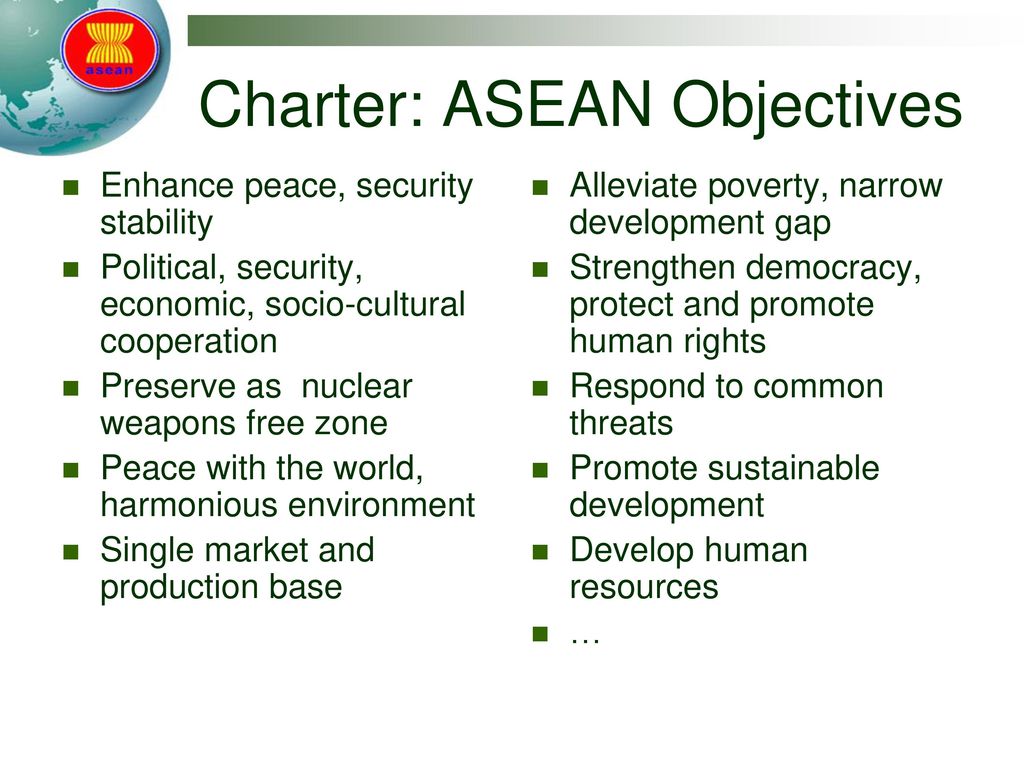 asean

Charter: ASEAN Objectives

- Enhance peace, security stability
- Political, security, economic, socio-cultural cooperation
- Preserve as  nuclear weapons free zone
- Peace with the world, harmonious environment
- Single market and production base

- Alleviate poverty, narrow development gap
- Strengthen democracy, protect and promote human rights
- Respond to common threats
- Promote sustainable development
- Develop human resources
- …